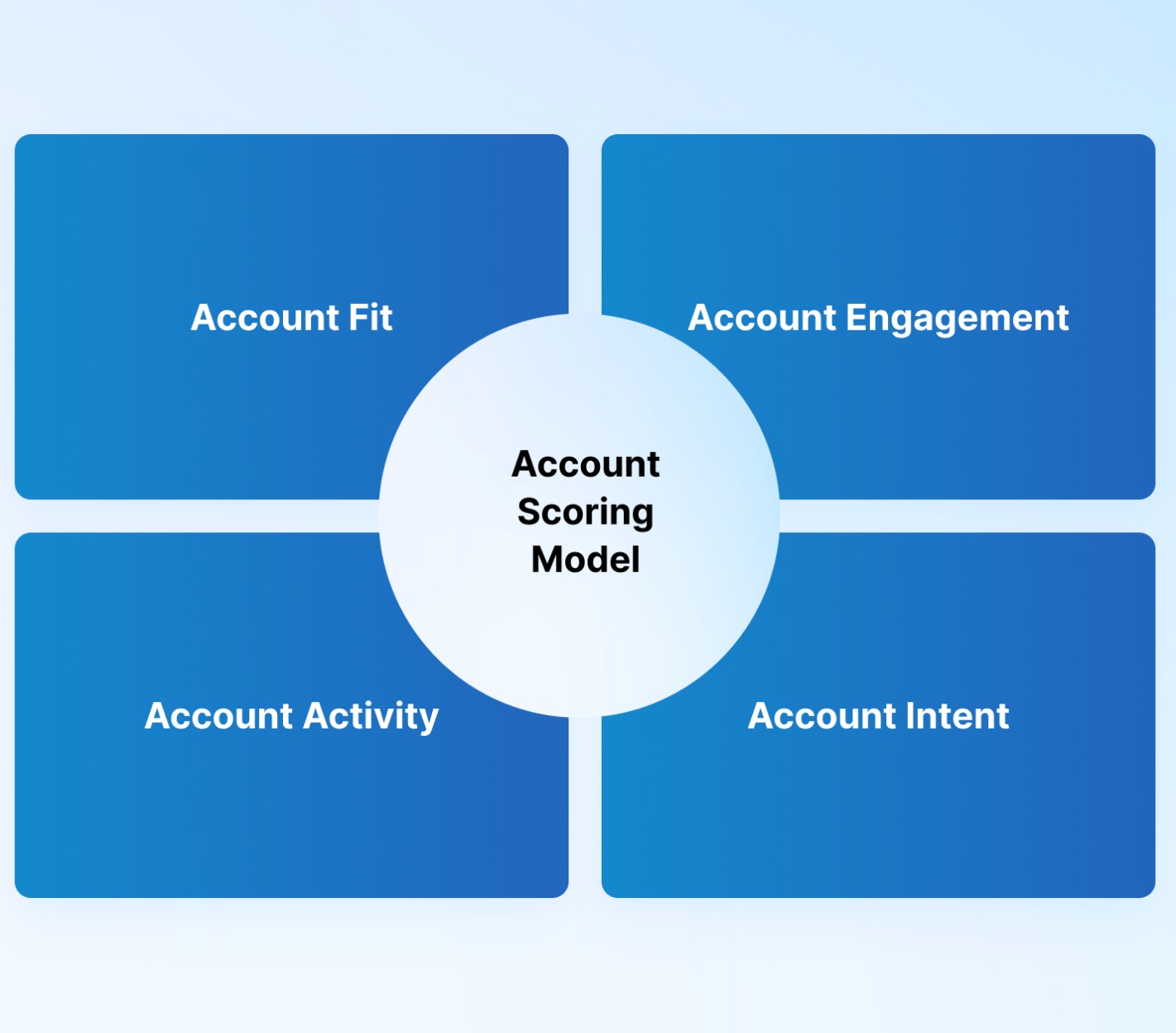 Account Fit

Account Engagement

Account Scoring Model

Account Activity

Account Intent